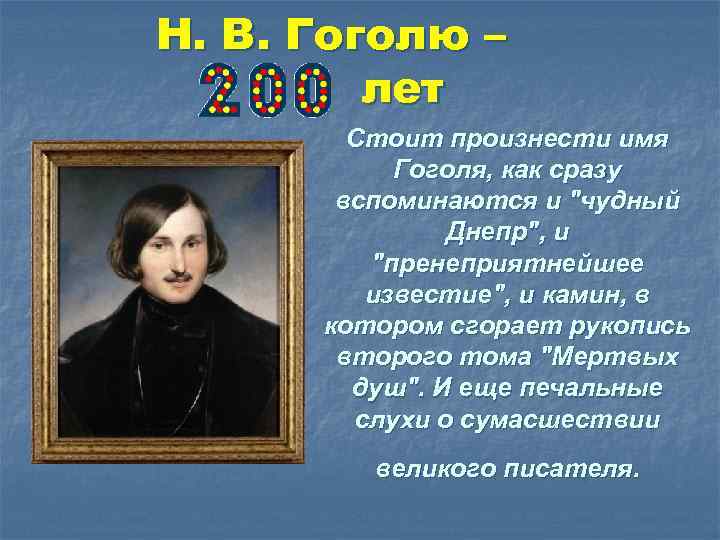 Н. В. Гоголю –
200 лет

Стоит произнести имя Гоголя, как сразу вспоминаются и "чудный Днепр", и "пренеприятнейшее известие", и камин, в котором сгорает рукопись второго тома "Мертвых душ". И еще печальные слухи о сумасшествии

великого писателя.